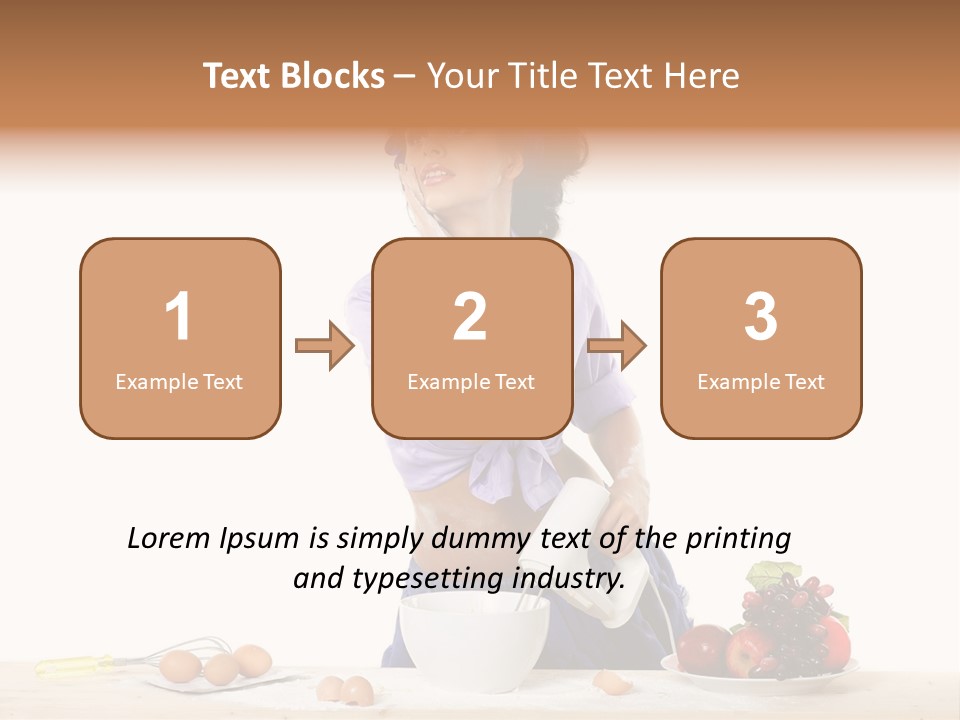 Text Blocks – Your Title Text Here

1
Example Text

2
Example Text

3
Example Text

Lorem Ipsum is simply dummy text of the printing and typesetting industry.